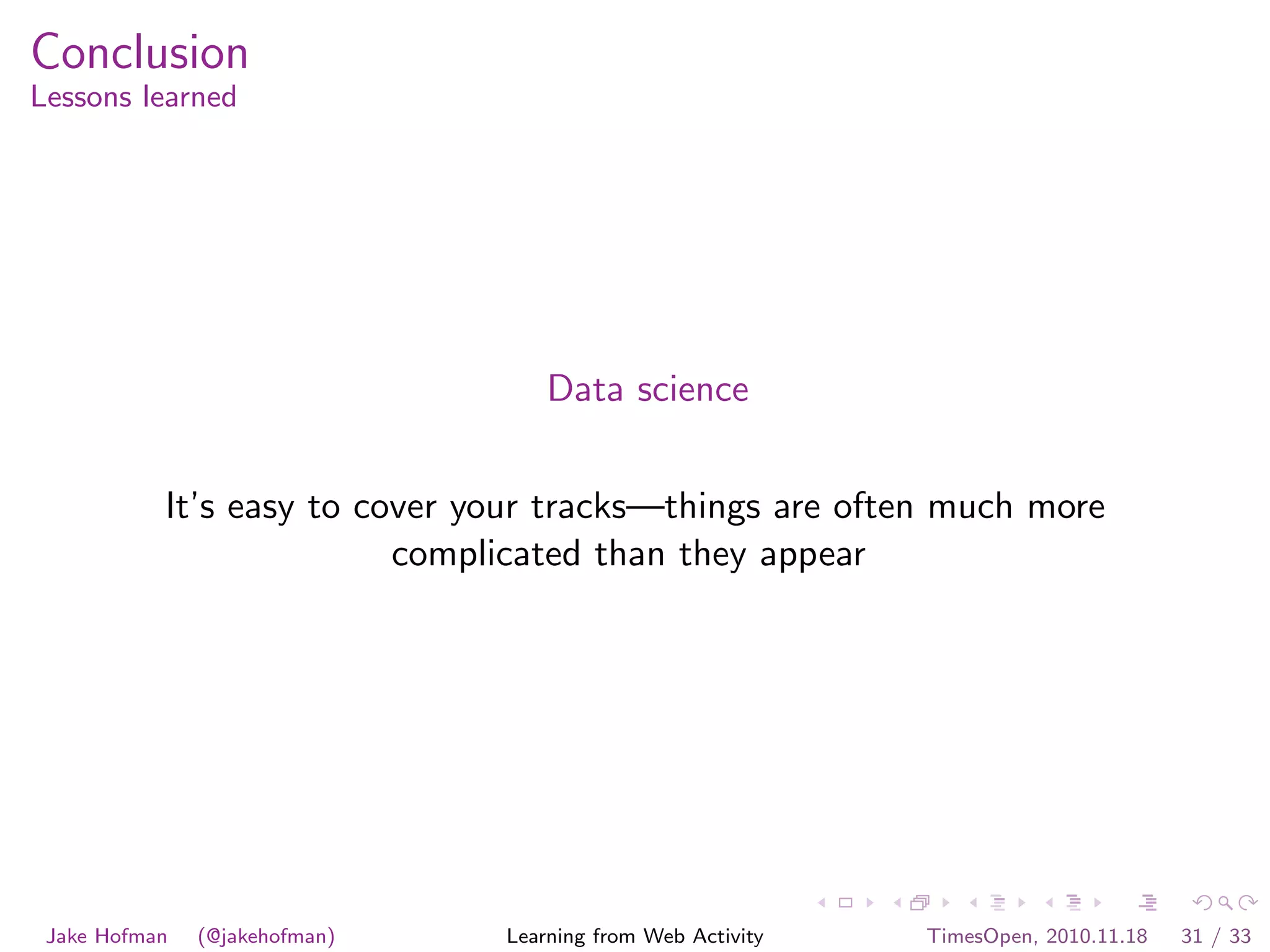 Conclusion
Lessons learned

Data science

It's easy to cover your tracks—things are often much more complicated than they appear

Jake Hofman (@jakehofman) Learning from Web Activity TimesOpen, 2010.11.18 31 / 33